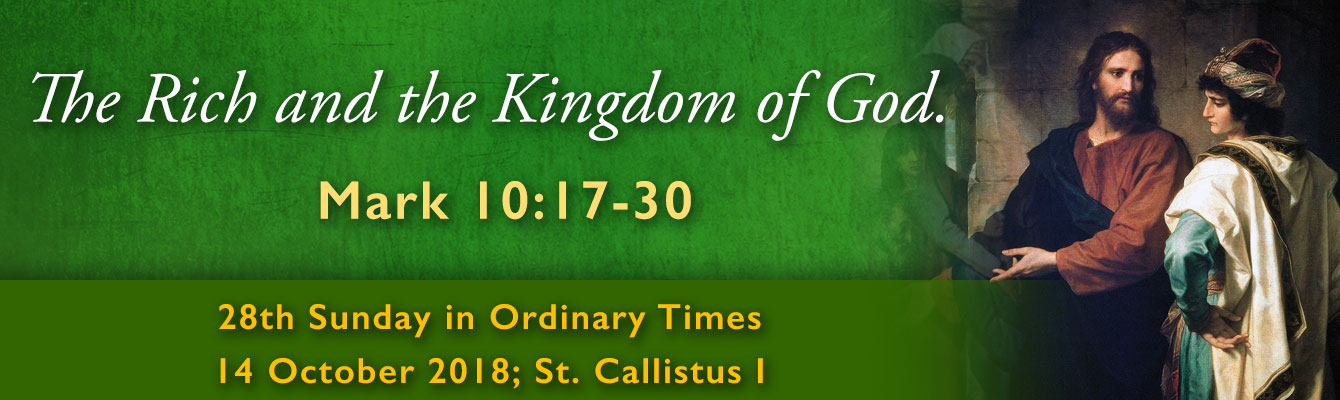 The Rich and the Kingdom of God.

Mark 10:17-30

28th Sunday in Ordinary Times
14 October 2018; St. Callistus I